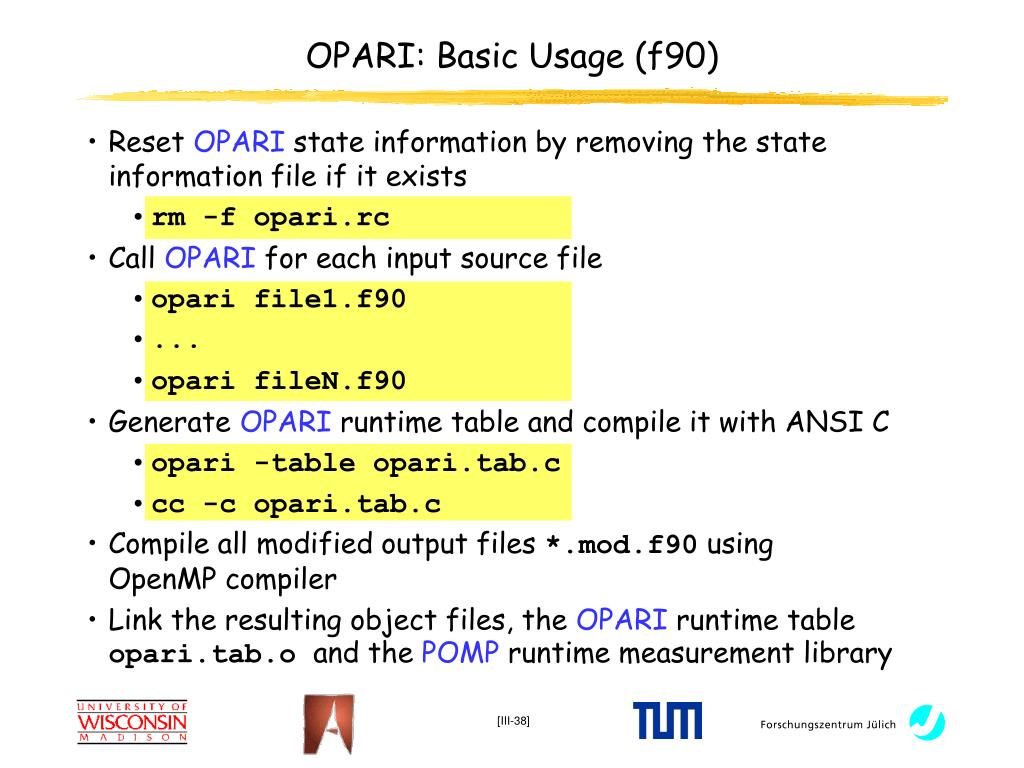 OPARI: Basic Usage (f90)

• Reset OPARI state information by removing the state information file if it exists

• rm -f opari.rc

• Call OPARI for each input source file

• opari file1.f90

• ...

• opari fileN.f90

• Generate OPARI runtime table and compile it with ANSI C

• opari -table opari.tab.c

• cc -c opari.tab.c

• Compile all modified output files *.mod.f90 using OpenMP compiler

• Link the resulting object files, the OPARI runtime table opari.tab.o and the POMP runtime measurement library

UNIVERSITY OF WISCONSIN MADISON

[III-38]

TUM

Forschungszentrum Jülich